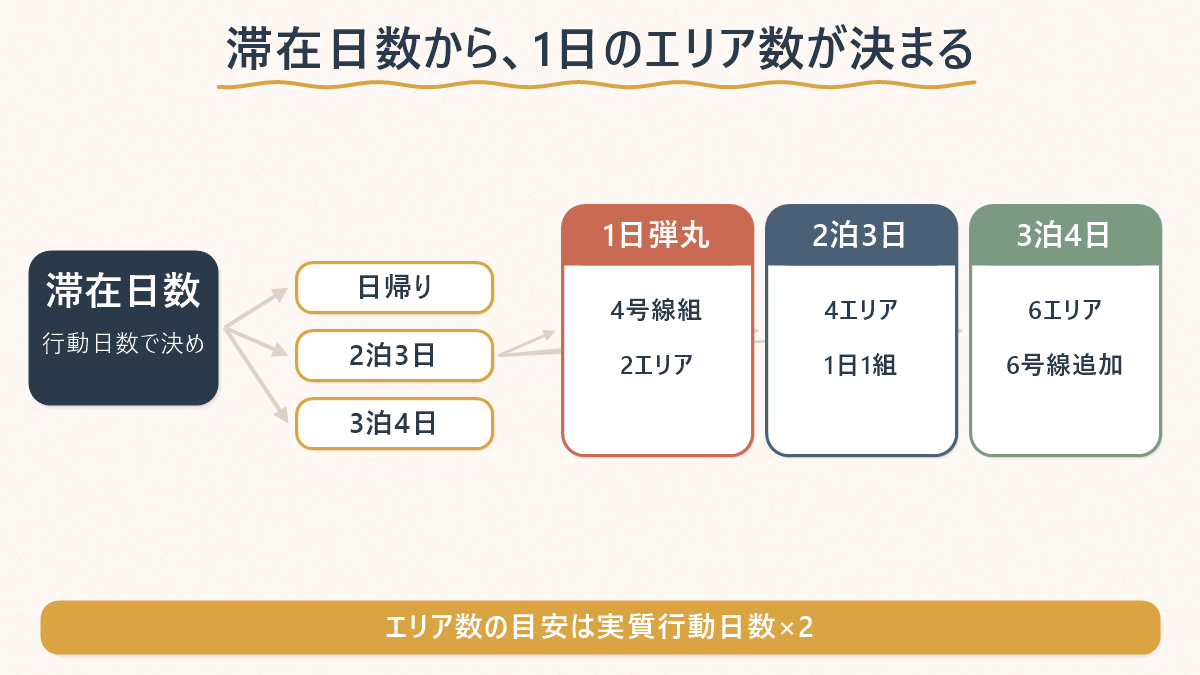 滞在日数から、1日のエリア数が決まる

滞在日数
行動日数で決め

日帰り

2泊3日

3泊4日

1日弾丸
4号線組
2エリア

2泊3日
4エリア
1日1組

3泊4日
6エリア
6号線追加

エリア数の目安は実質行動日数×2